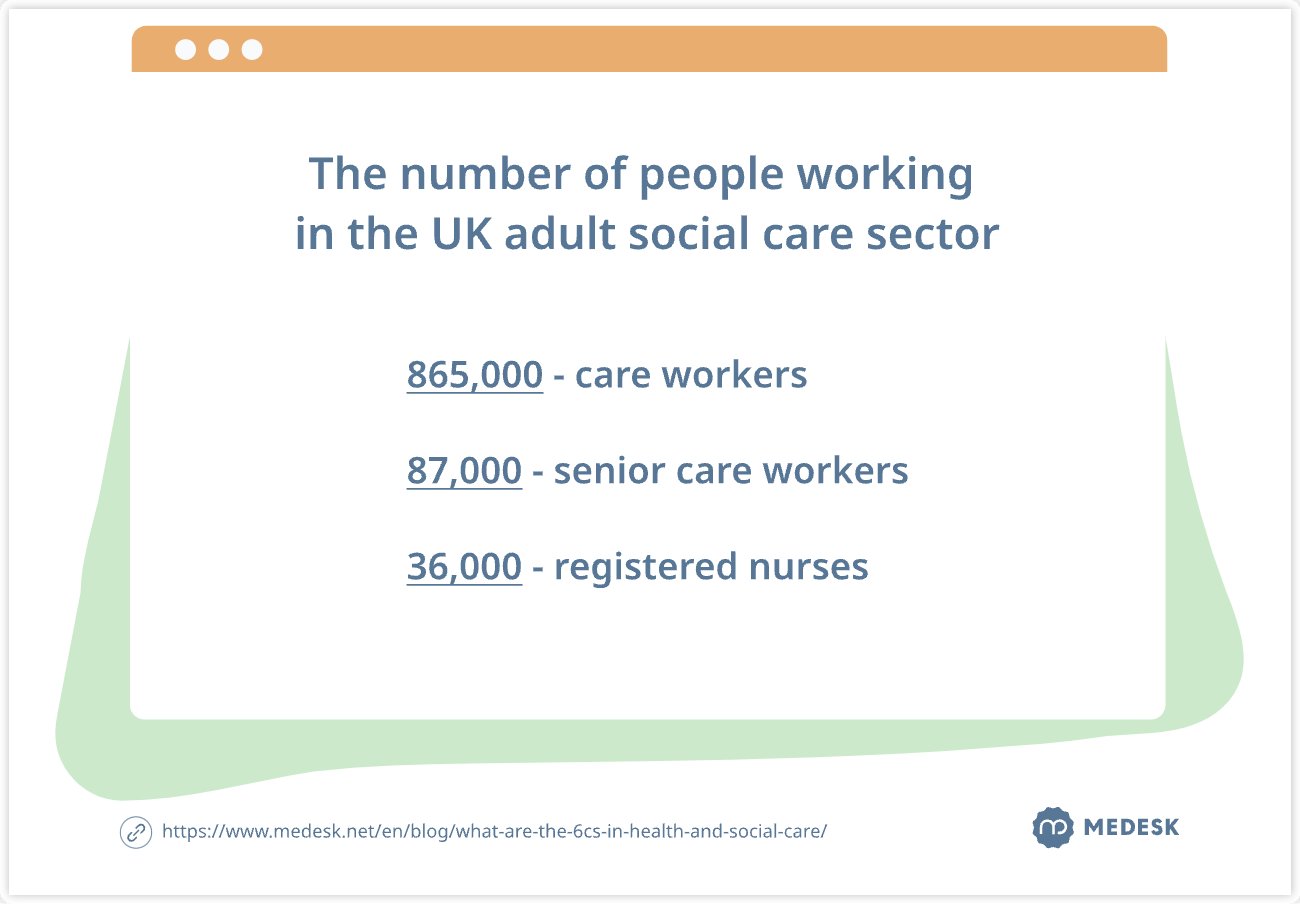 The number of people working in the UK adult social care sector

865,000 - care workers

87,000 - senior care workers

36,000 - registered nurses

https://www.medesk.net/en/blog/what-are-the-6cs-in-health-and-social-care/

MEDESK